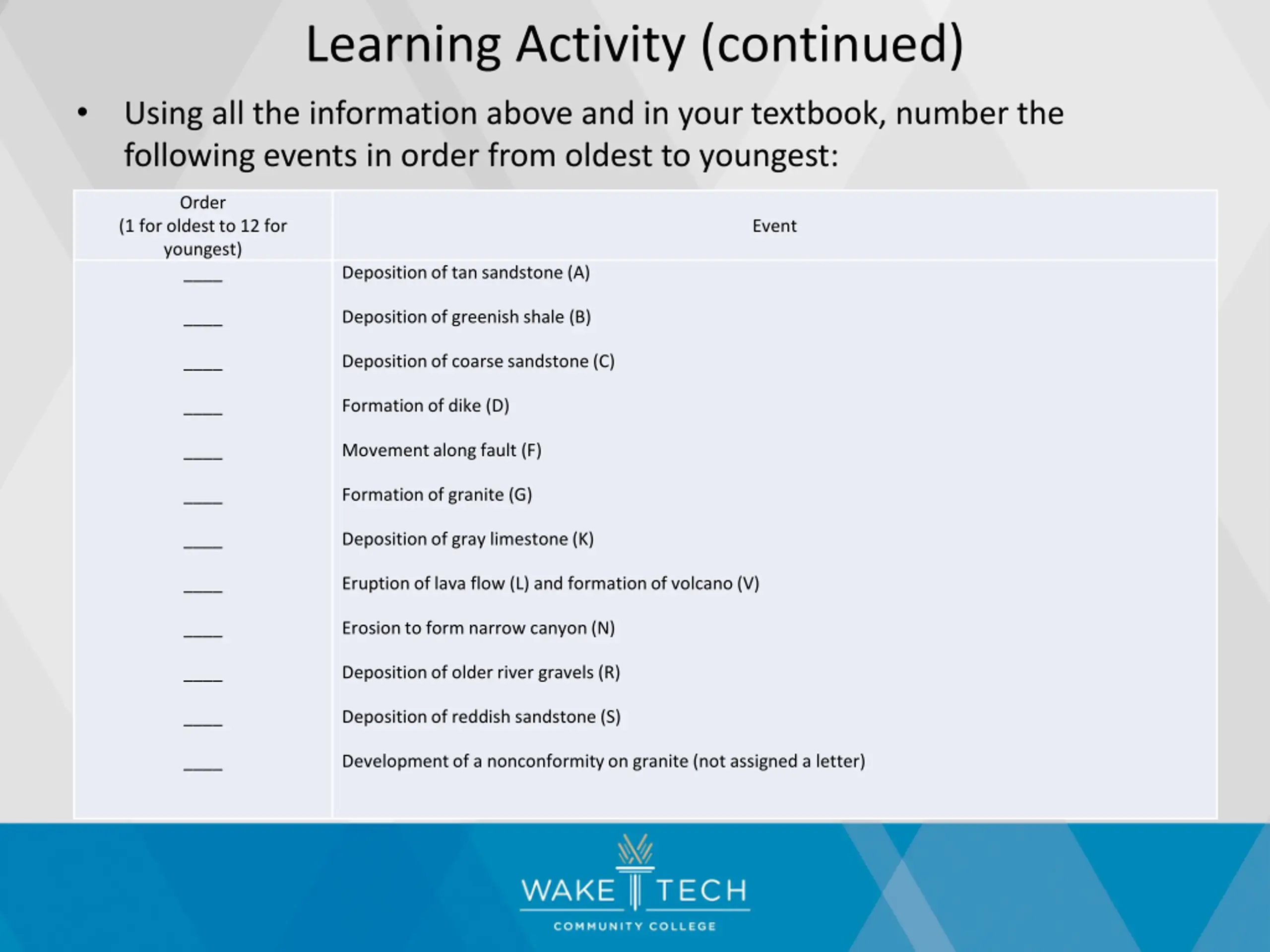 Learning Activity (continued)

• Using all the information above and in your textbook, number the following events in order from oldest to youngest:

| Order (1 for oldest to 12 for youngest) | Event |
|---|---|
| ____ | Deposition of tan sandstone (A) |
| ____ | Deposition of greenish shale (B) |
| ____ | Deposition of coarse sandstone (C) |
| ____ | Formation of dike (D) |
| ____ | Movement along fault (F) |
| ____ | Formation of granite (G) |
| ____ | Deposition of gray limestone (K) |
| ____ | Eruption of lava flow (L) and formation of volcano (V) |
| ____ | Erosion to form narrow canyon (N) |
| ____ | Deposition of older river gravels (R) |
| ____ | Deposition of reddish sandstone (S) |
| ____ | Development of a nonconformity on granite (not assigned a letter) |

WAKE TECH
COMMUNITY COLLEGE